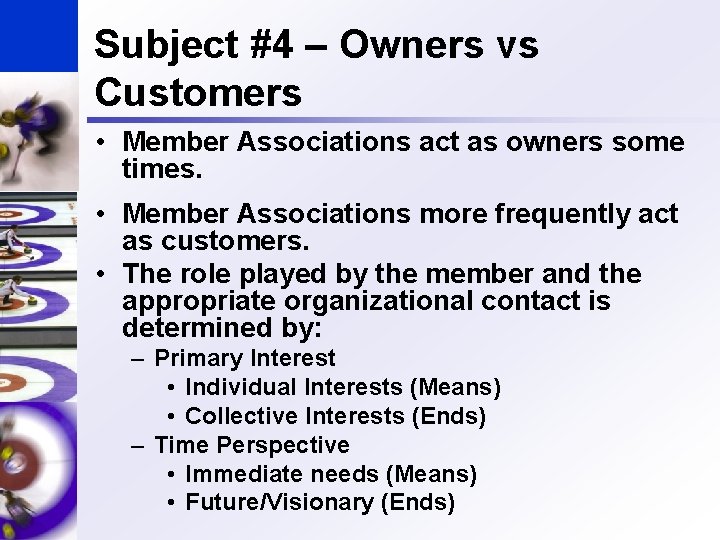 Subject #4 – Owners vs Customers

• Member Associations act as owners some times.

• Member Associations more frequently act as customers.

• The role played by the member and the appropriate organizational contact is determined by:
  – Primary Interest
    • Individual Interests (Means)
    • Collective Interests (Ends)
  – Time Perspective
    • Immediate needs (Means)
    • Future/Visionary (Ends)